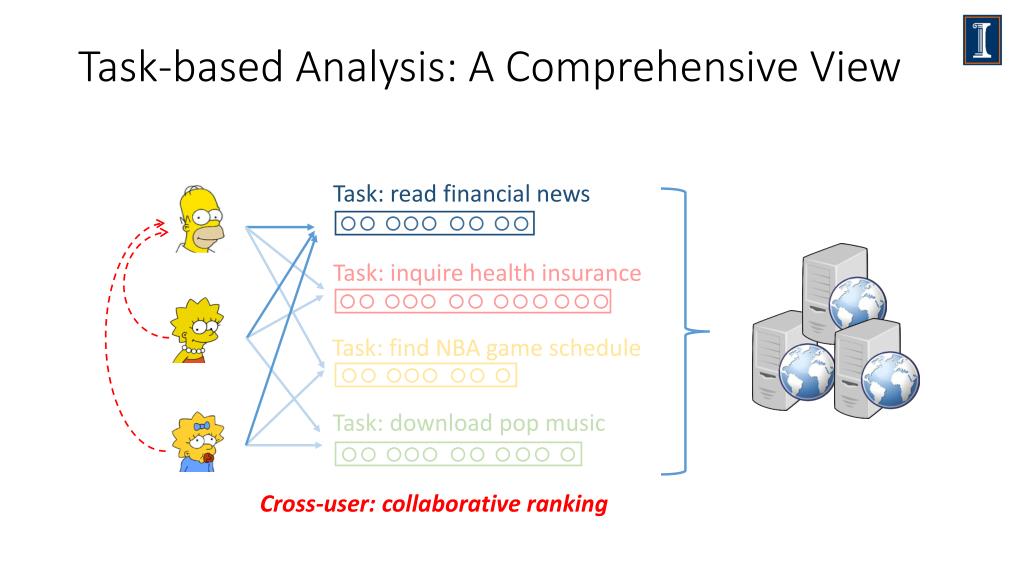 Task-based Analysis: A Comprehensive View

Task: read financial news

Task: inquire health insurance

Task: find NBA game schedule

Task: download pop music

Cross-user: collaborative ranking